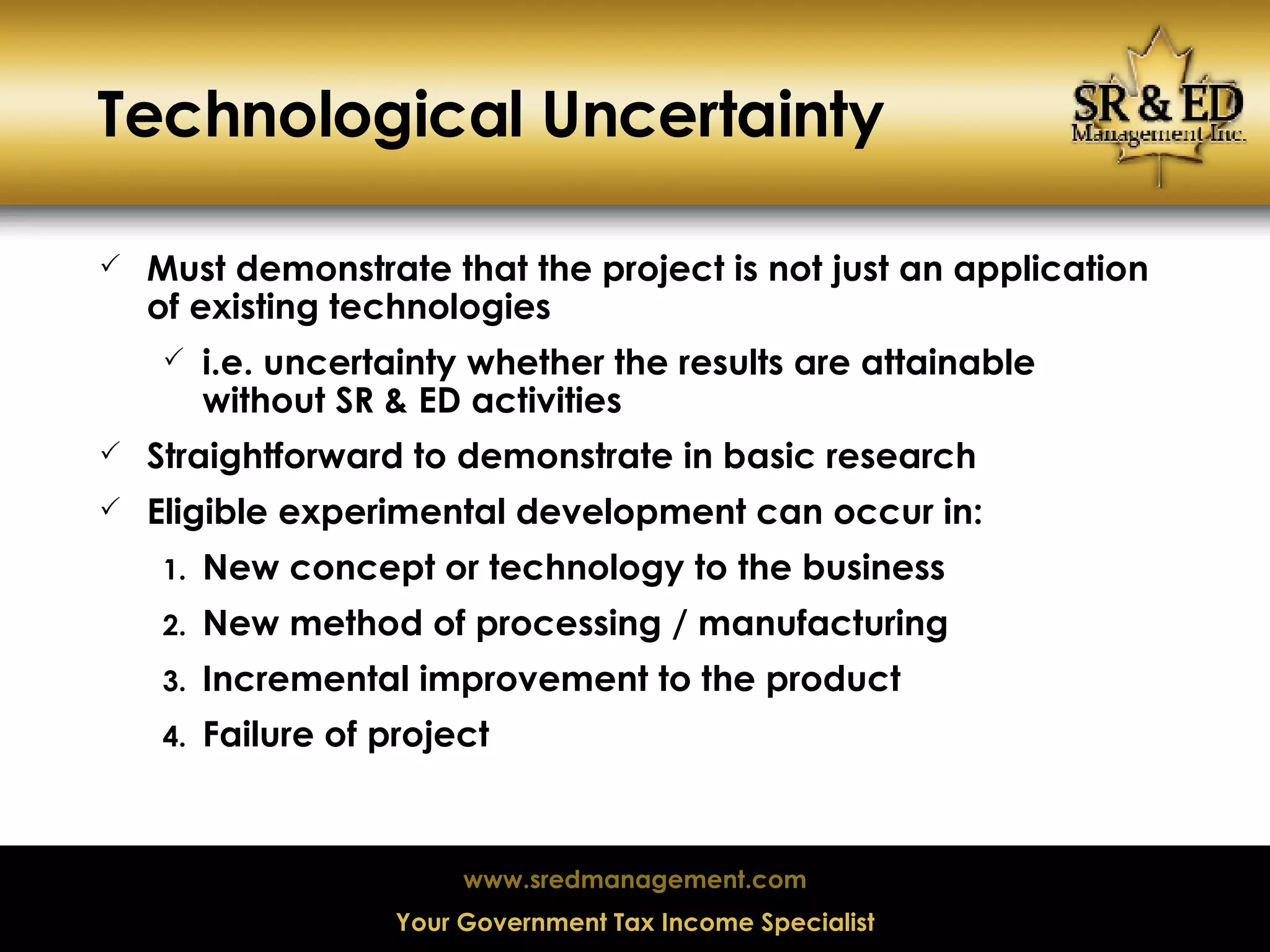 Technological Uncertainty

SR & ED Management Inc.

✓ Must demonstrate that the project is not just an application of existing technologies

✓ i.e. uncertainty whether the results are attainable without SR & ED activities

✓ Straightforward to demonstrate in basic research

✓ Eligible experimental development can occur in:

1. New concept or technology to the business
2. New method of processing / manufacturing
3. Incremental improvement to the product
4. Failure of project

www.sredmanagement.com

Your Government Tax Income Specialist